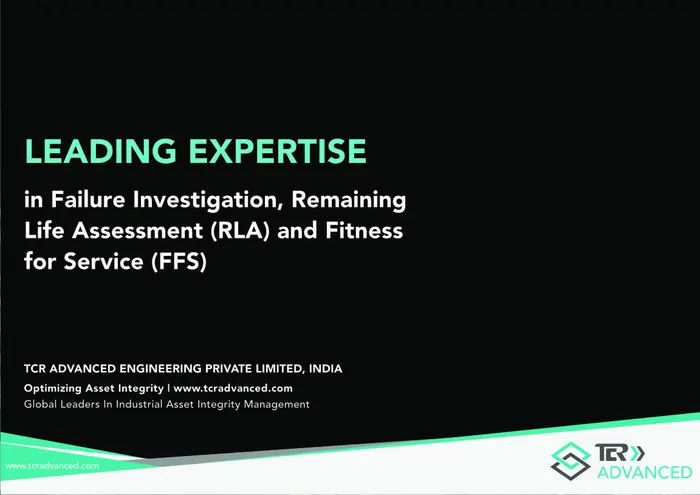 LEADING EXPERTISE

in Failure Investigation, Remaining Life Assessment (RLA) and Fitness for Service (FFS)

TCR ADVANCED ENGINEERING PRIVATE LIMITED, INDIA

Optimizing Asset Integrity | www.tcradvanced.com

Global Leaders In Industrial Asset Integrity Management

www.tcradvanced.com

TCR ADVANCED